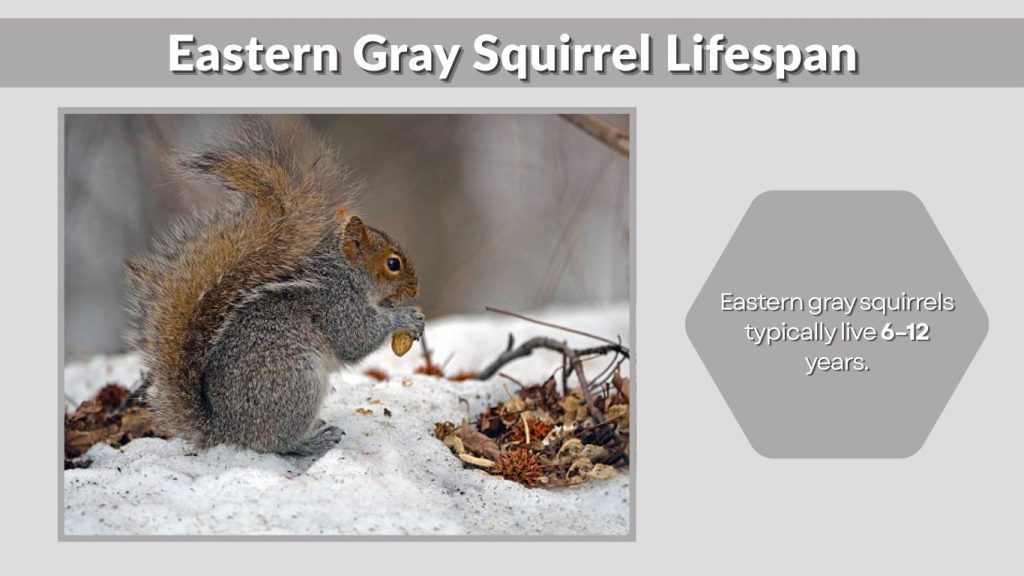 Eastern Gray Squirrel Lifespan

Eastern gray squirrels typically live 6–12 years.